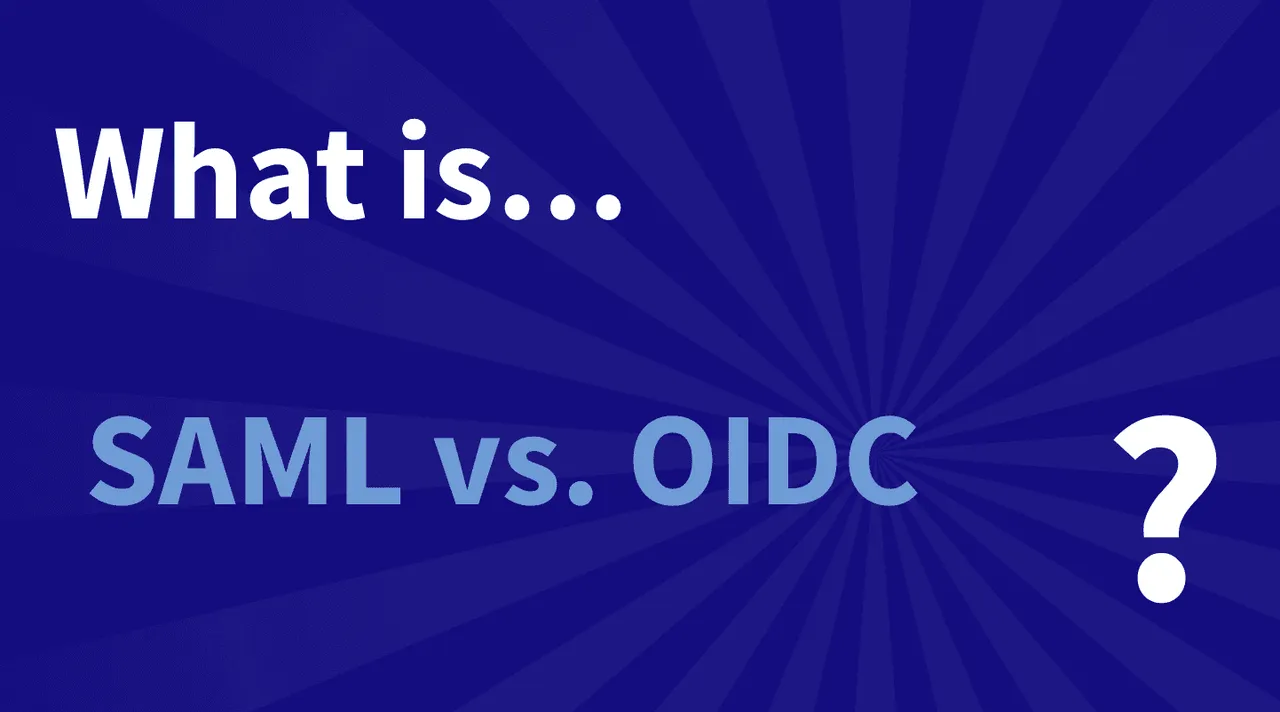 What is…

SAML vs. OIDC

?